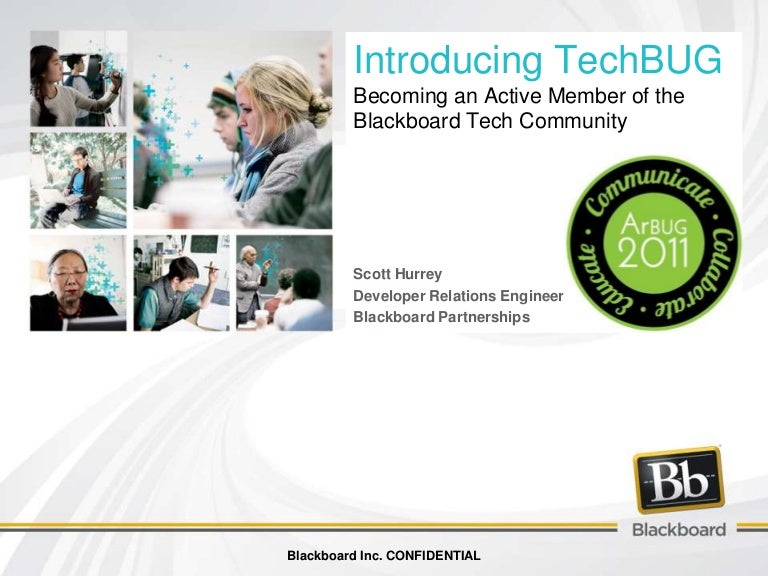 Introducing TechBUG

Becoming an Active Member of the Blackboard Tech Community

Communicate · Collaborate · Educate · ArBUG 2011

Scott Hurrey
Developer Relations Engineer
Blackboard Partnerships

Bb
Blackboard

Blackboard Inc. CONFIDENTIAL